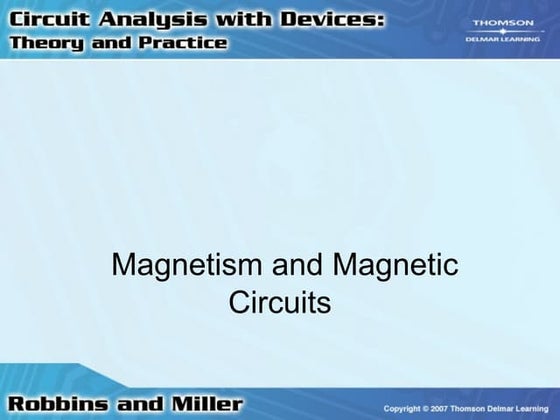 Circuit Analysis with Devices:
Theory and Practice

THOMSON
DELMAR LEARNING

Magnetism and Magnetic Circuits

Robbins and Miller

Copyright © 2007 Thomson Delmar Learning